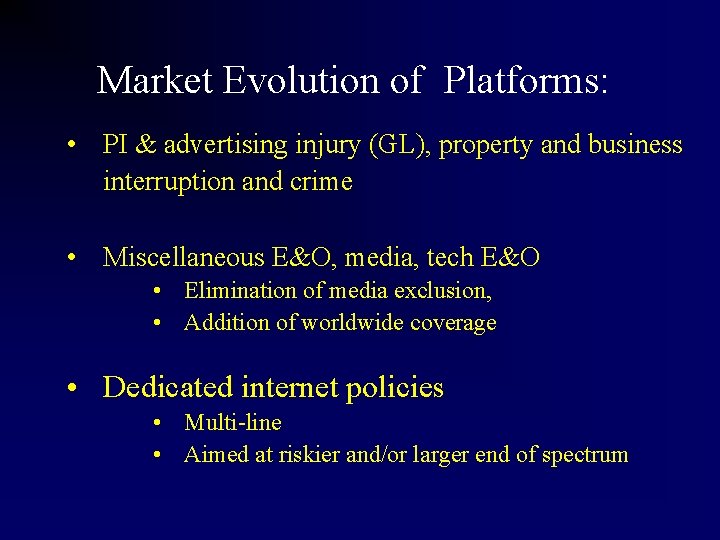 Market Evolution of  Platforms:

• PI & advertising injury (GL), property and business interruption and crime

• Miscellaneous E&O, media, tech E&O
  • Elimination of media exclusion,
  • Addition of worldwide coverage

• Dedicated internet policies
  • Multi-line
  • Aimed at riskier and/or larger end of spectrum